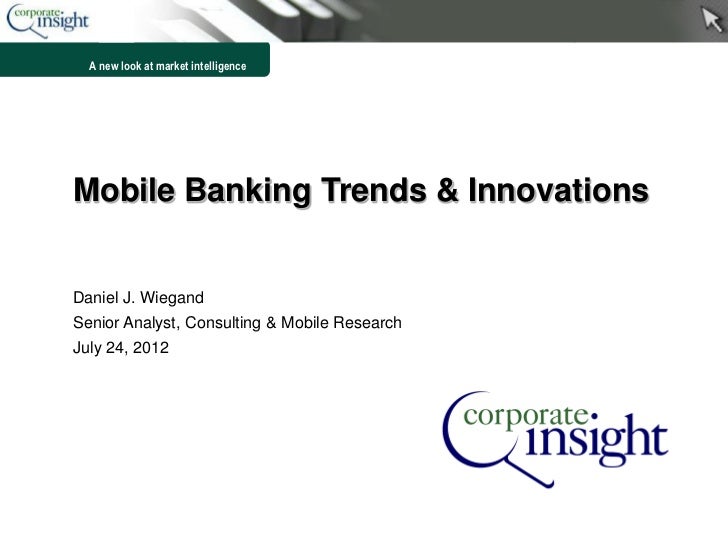 corporate insight

A new look at market intelligence

Mobile Banking Trends & Innovations

Daniel J. Wiegand
Senior Analyst, Consulting & Mobile Research
July 24, 2012

corporate insight